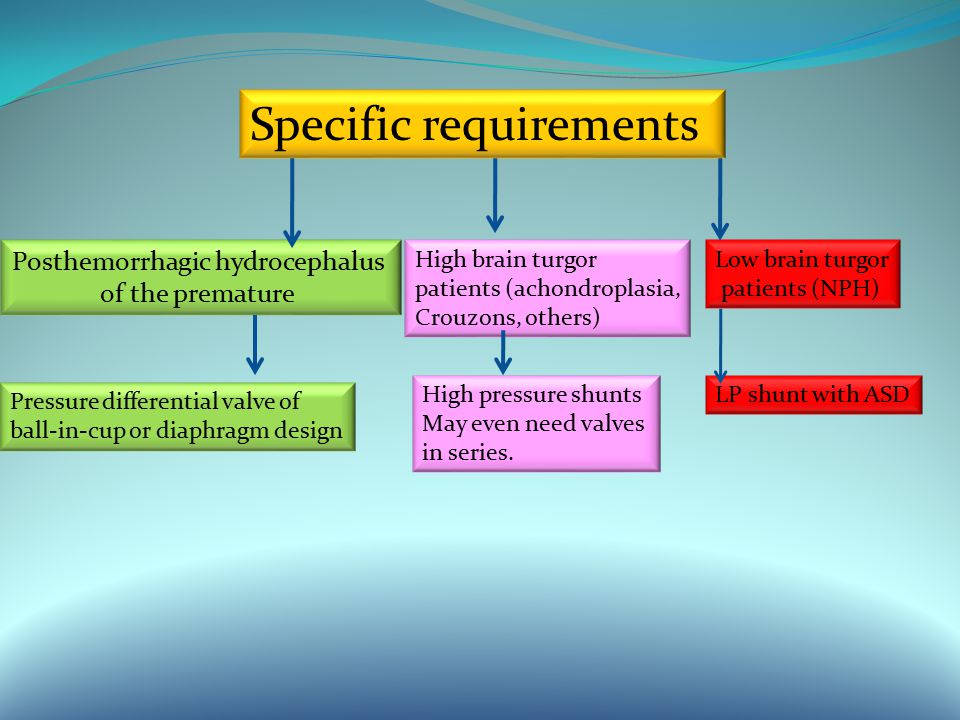 Specific requirements

Posthemorrhagic hydrocephalus of the premature

Pressure differential valve of ball-in-cup or diaphragm design

High brain turgor patients (achondroplasia, Crouzons, others)

High pressure shunts
May even need valves in series.

Low brain turgor patients (NPH)

LP shunt with ASD